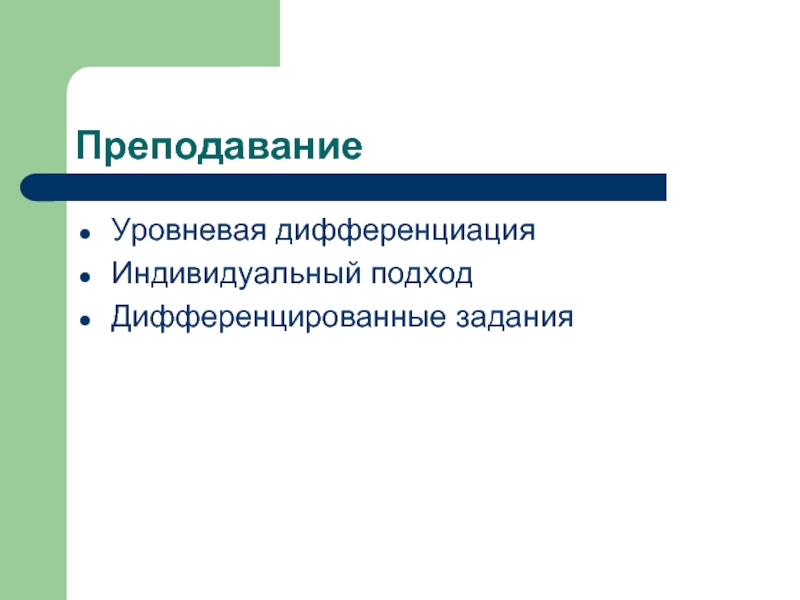 Преподавание

- Уровневая дифференциация
- Индивидуальный подход
- Дифференцированные задания